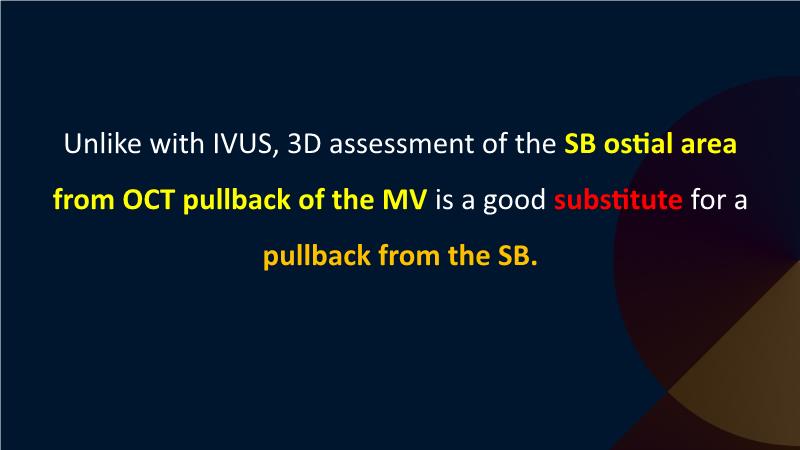 Unlike with IVUS, 3D assessment of the SB ostial area from OCT pullback of the MV is a good substitute for a pullback from the SB.